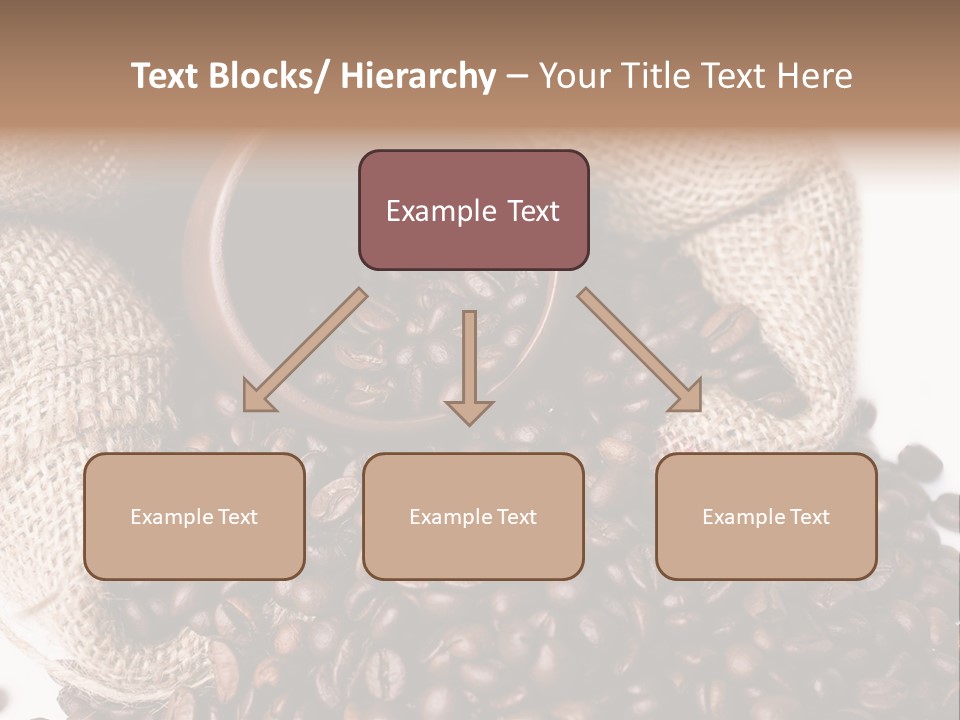 Text Blocks/ Hierarchy – Your Title Text Here

Example Text

Example Text

Example Text

Example Text